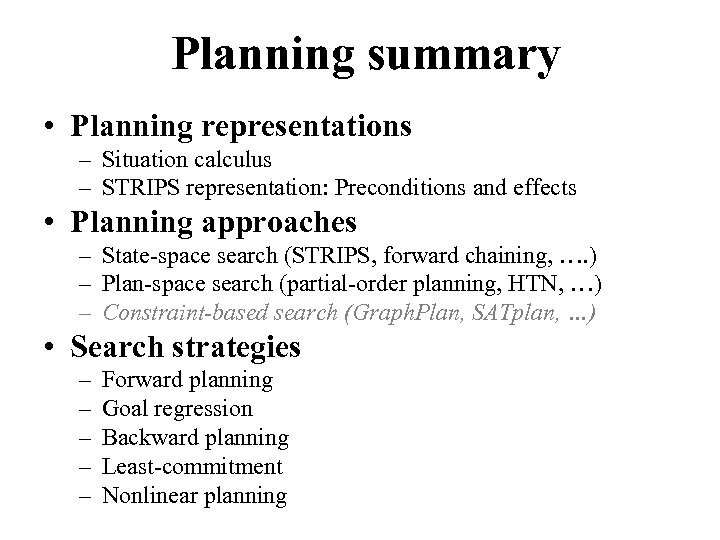 Planning summary

• Planning representations
– Situation calculus
– STRIPS representation: Preconditions and effects

• Planning approaches
– State-space search (STRIPS, forward chaining, ….)
– Plan-space search (partial-order planning, HTN, …)
– Constraint-based search (GraphPlan, SATplan, …)

• Search strategies
– Forward planning
– Goal regression
– Backward planning
– Least-commitment
– Nonlinear planning